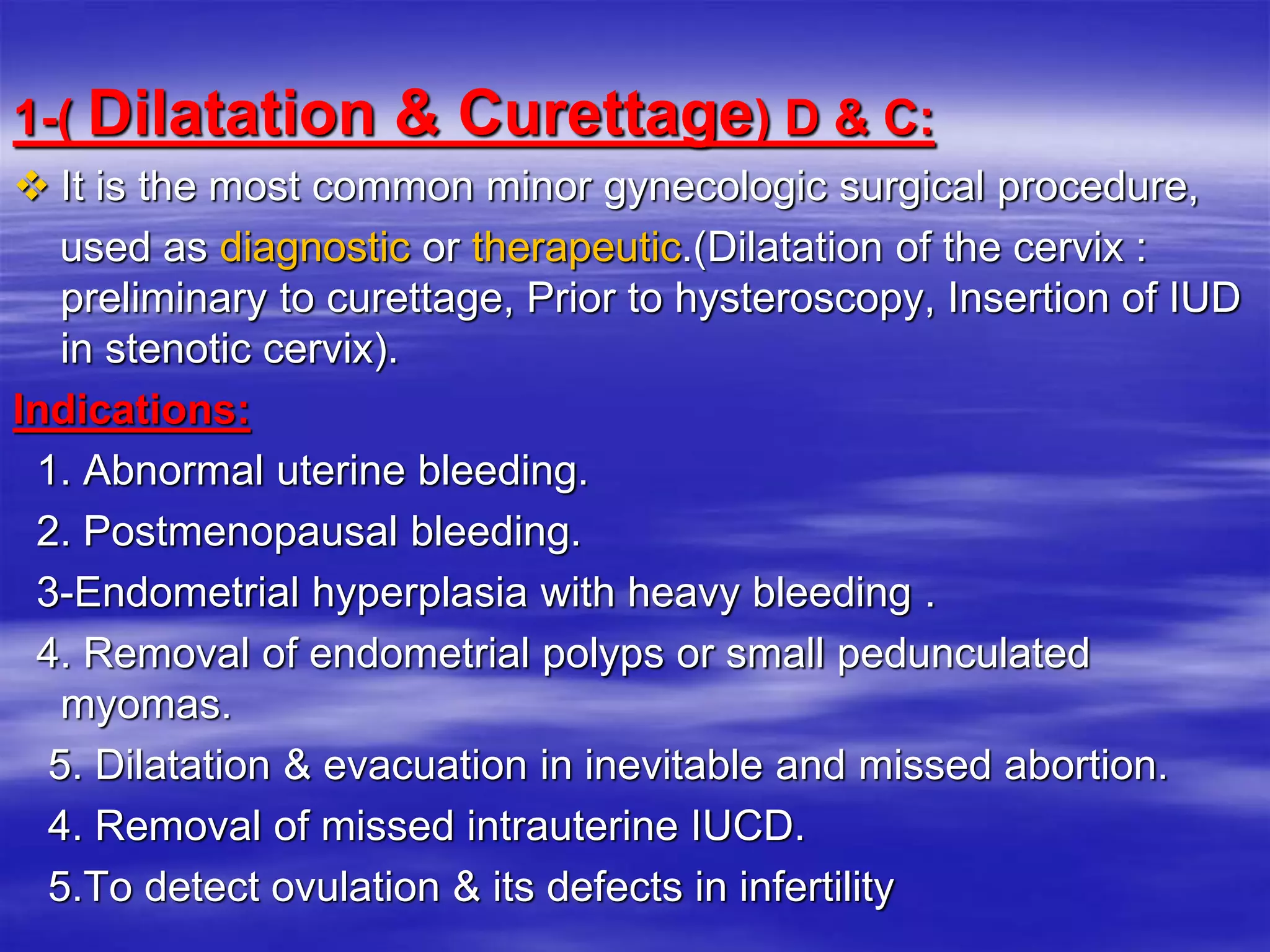 1-( Dilatation & Curettage) D & C:

❖ It is the most common minor gynecologic surgical procedure, used as diagnostic or therapeutic.(Dilatation of the cervix : preliminary to curettage, Prior to hysteroscopy, Insertion of IUD in stenotic cervix).

Indications:

1. Abnormal uterine bleeding.

2. Postmenopausal bleeding.

3-Endometrial hyperplasia with heavy bleeding .

4. Removal of endometrial polyps or small pedunculated myomas.

5. Dilatation & evacuation in inevitable and missed abortion.

4. Removal of missed intrauterine IUCD.

5.To detect ovulation & its defects in infertility